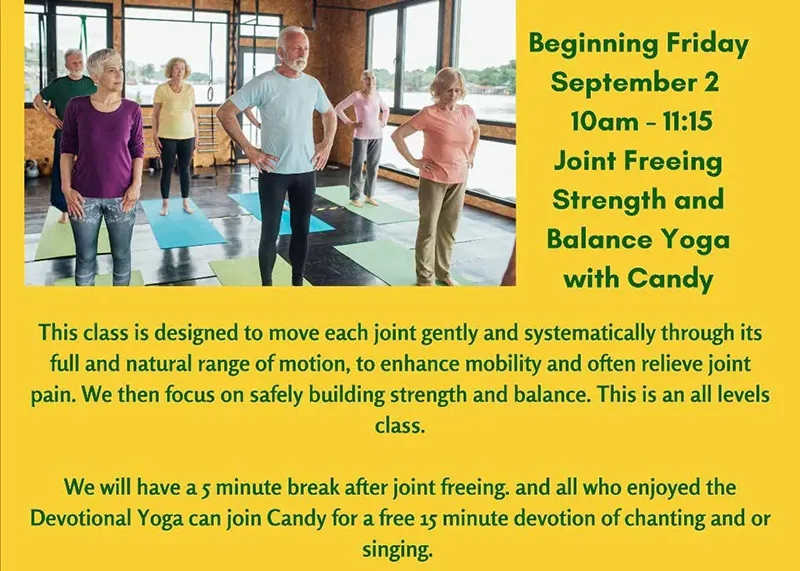 Beginning Friday
September 2
10am - 11:15
Joint Freeing
Strength and
Balance Yoga
with Candy

This class is designed to move each joint gently and systematically through its full and natural range of motion, to enhance mobility and often relieve joint pain. We then focus on safely building strength and balance. This is an all levels class.

We will have a 5 minute break after joint freeing. and all who enjoyed the Devotional Yoga can join Candy for a free 15 minute devotion of chanting and or singing.